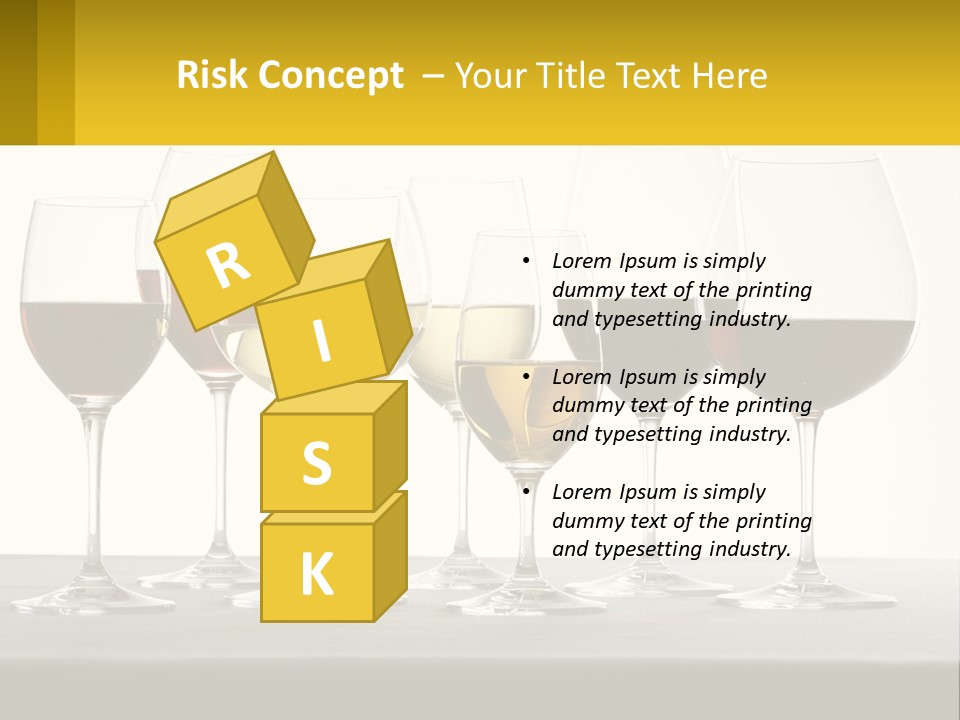 Risk Concept – Your Title Text Here

R
I
S
K

• Lorem Ipsum is simply dummy text of the printing and typesetting industry.

• Lorem Ipsum is simply dummy text of the printing and typesetting industry.

• Lorem Ipsum is simply dummy text of the printing and typesetting industry.